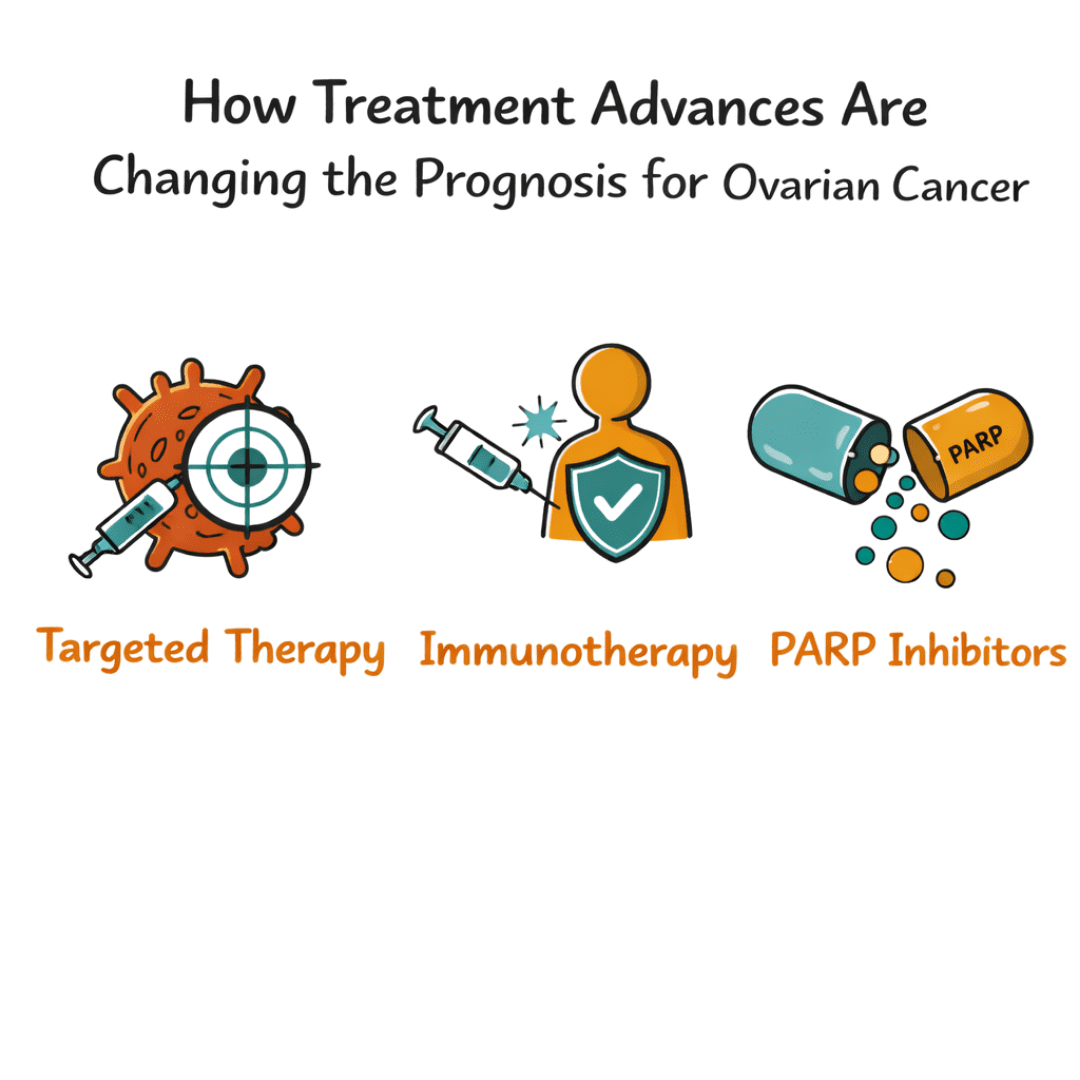 How Treatment Advances Are
Changing the Prognosis for Ovarian Cancer

PARP

Targeted Therapy

Immunotherapy

PARP Inhibitors